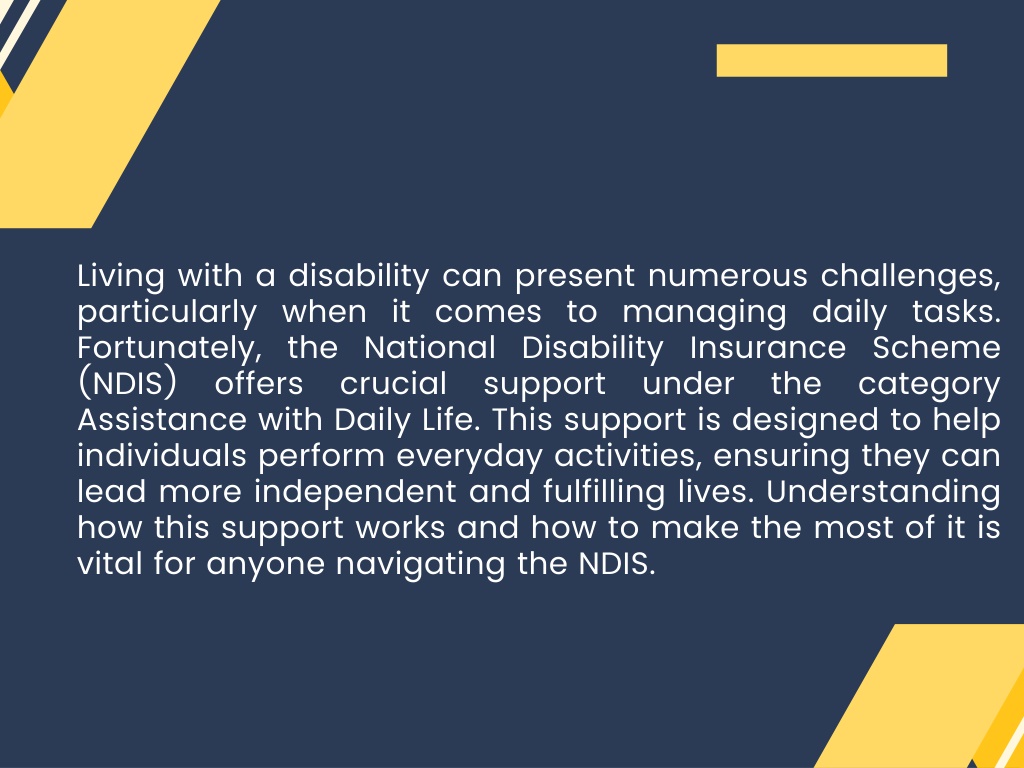 Living with a disability can present numerous challenges, particularly when it comes to managing daily tasks. Fortunately, the National Disability Insurance Scheme (NDIS) offers crucial support under the category Assistance with Daily Life. This support is designed to help individuals perform everyday activities, ensuring they can lead more independent and fulfilling lives. Understanding how this support works and how to make the most of it is vital for anyone navigating the NDIS.